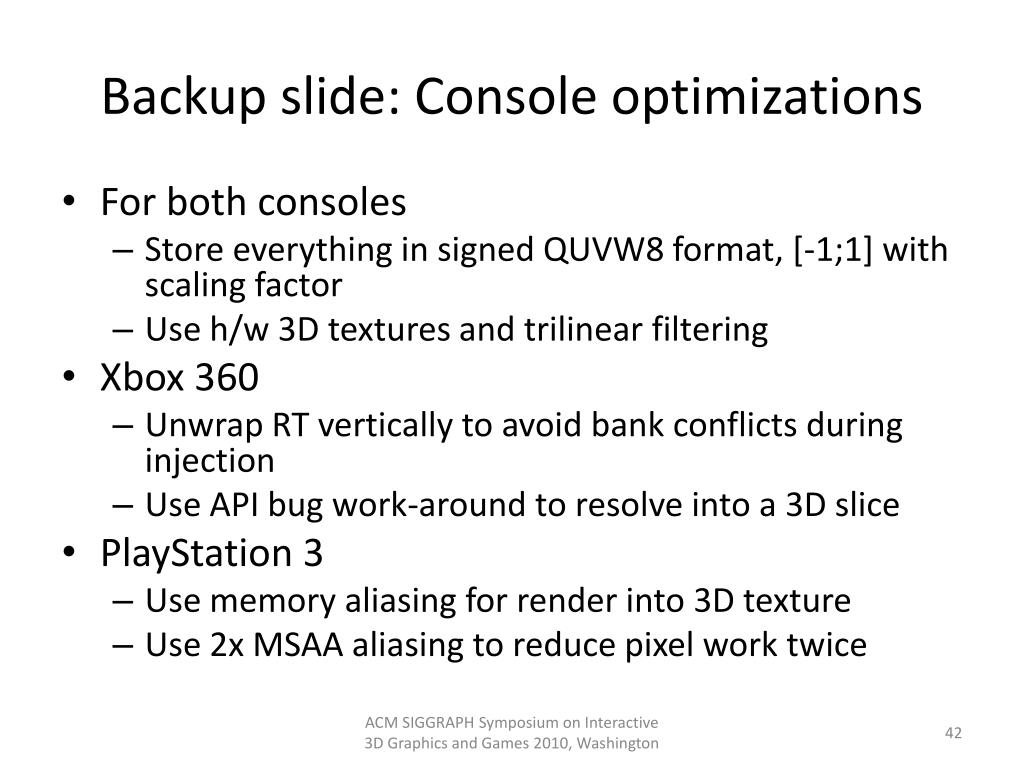 Backup slide: Console optimizations

• For both consoles
– Store everything in signed QUVW8 format, [-1;1] with scaling factor
– Use h/w 3D textures and trilinear filtering
• Xbox 360
– Unwrap RT vertically to avoid bank conflicts during injection
– Use API bug work-around to resolve into a 3D slice
• PlayStation 3
– Use memory aliasing for render into 3D texture
– Use 2x MSAA aliasing to reduce pixel work twice

ACM SIGGRAPH Symposium on Interactive 3D Graphics and Games 2010, Washington

42